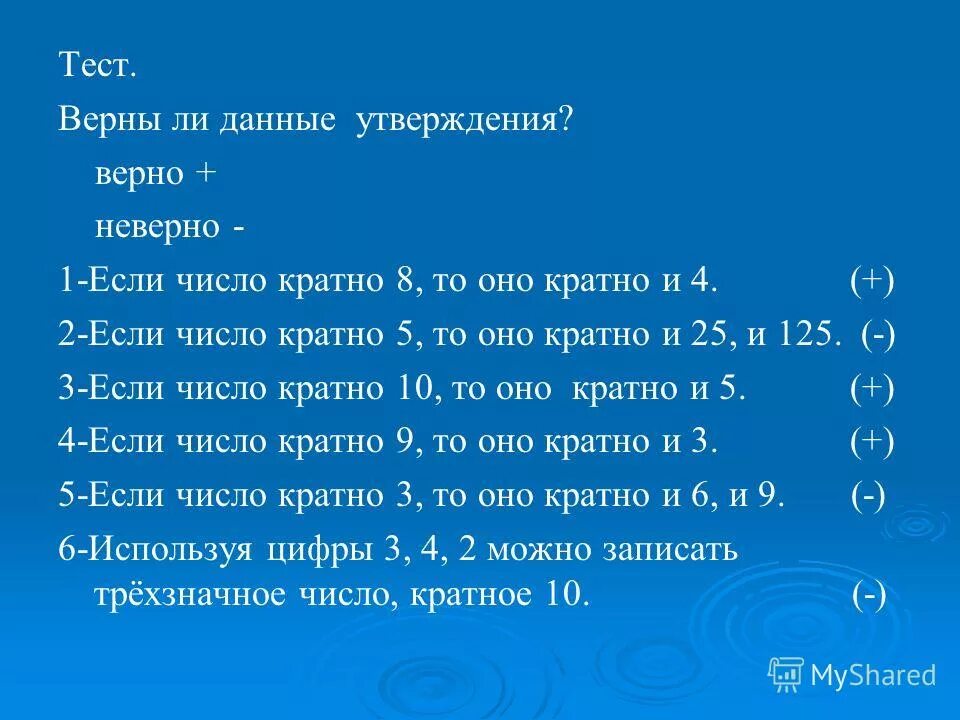 Тест.

Верны ли данные утверждения?

верно +

неверно -

1-Если число кратно 8, то оно кратно и 4. (+)

2-Если число кратно 5, то оно кратно и 25, и 125. (-)

3-Если число кратно 10, то оно кратно и 5. (+)

4-Если число кратно 9, то оно кратно и 3. (+)

5-Если число кратно 3, то оно кратно и 6, и 9. (-)

6-Используя цифры 3, 4, 2 можно записать трёхзначное число, кратное 10. (-)

MyShared